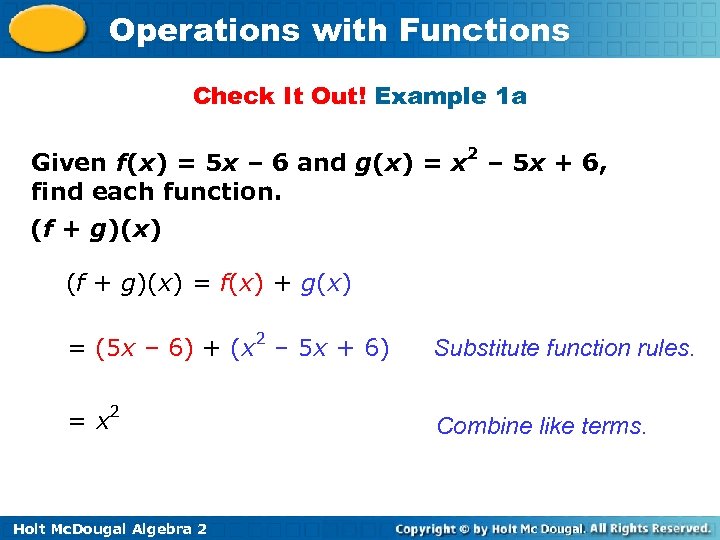 Operations with Functions

Check It Out! Example 1a

Given $f(x) = 5x - 6$ and $g(x) = x^2 - 5x + 6$, find each function.

$(f + g)(x)$

$(f + g)(x) = f(x) + g(x)$

$= (5x - 6) + (x^2 - 5x + 6)$ Substitute function rules.

$= x^2$ Combine like terms.

Holt McDougal Algebra 2

Copyright © by Holt Mc Dougal. All Rights Reserved.